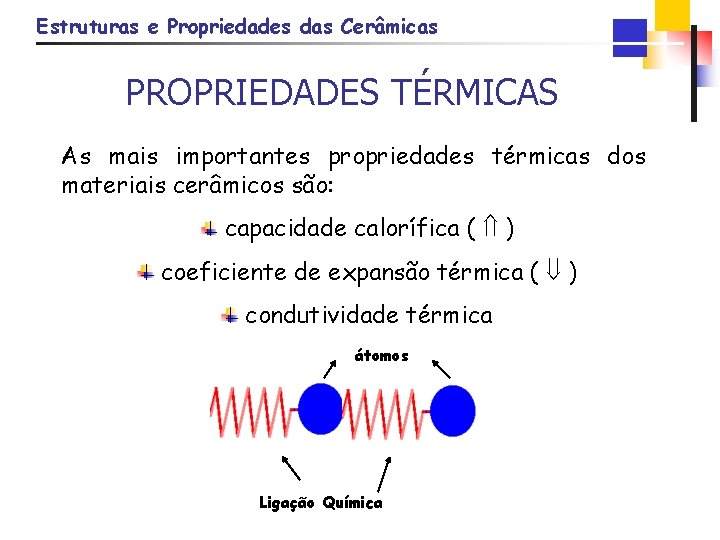 Estruturas e Propriedades das Cerâmicas

PROPRIEDADES TÉRMICAS

As mais importantes propriedades térmicas dos materiais cerâmicos são:

capacidade calorífica ( $\Uparrow$ )

coeficiente de expansão térmica ( $\Downarrow$ )

condutividade térmica

átomos

Ligação Química